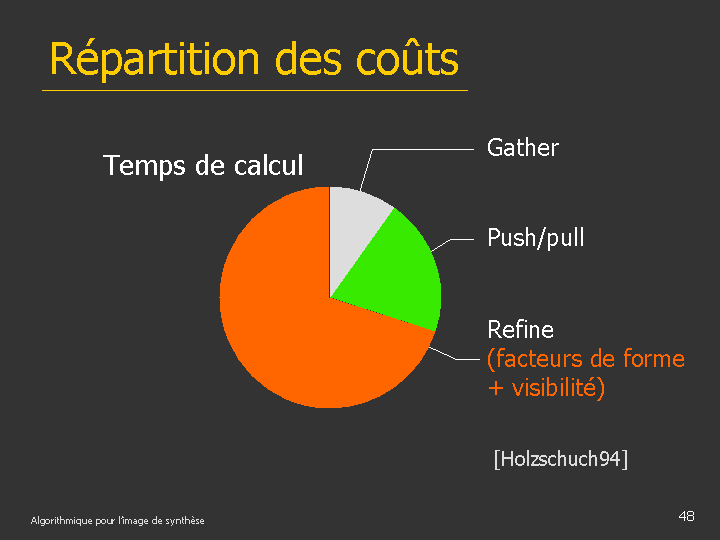 Répartition des coûts

Temps de calcul

Gather

Push/pull

Refine
(facteurs de forme + visibilité)

[Holzschuch94]

Algorithmique pour l'image de synthèse

48